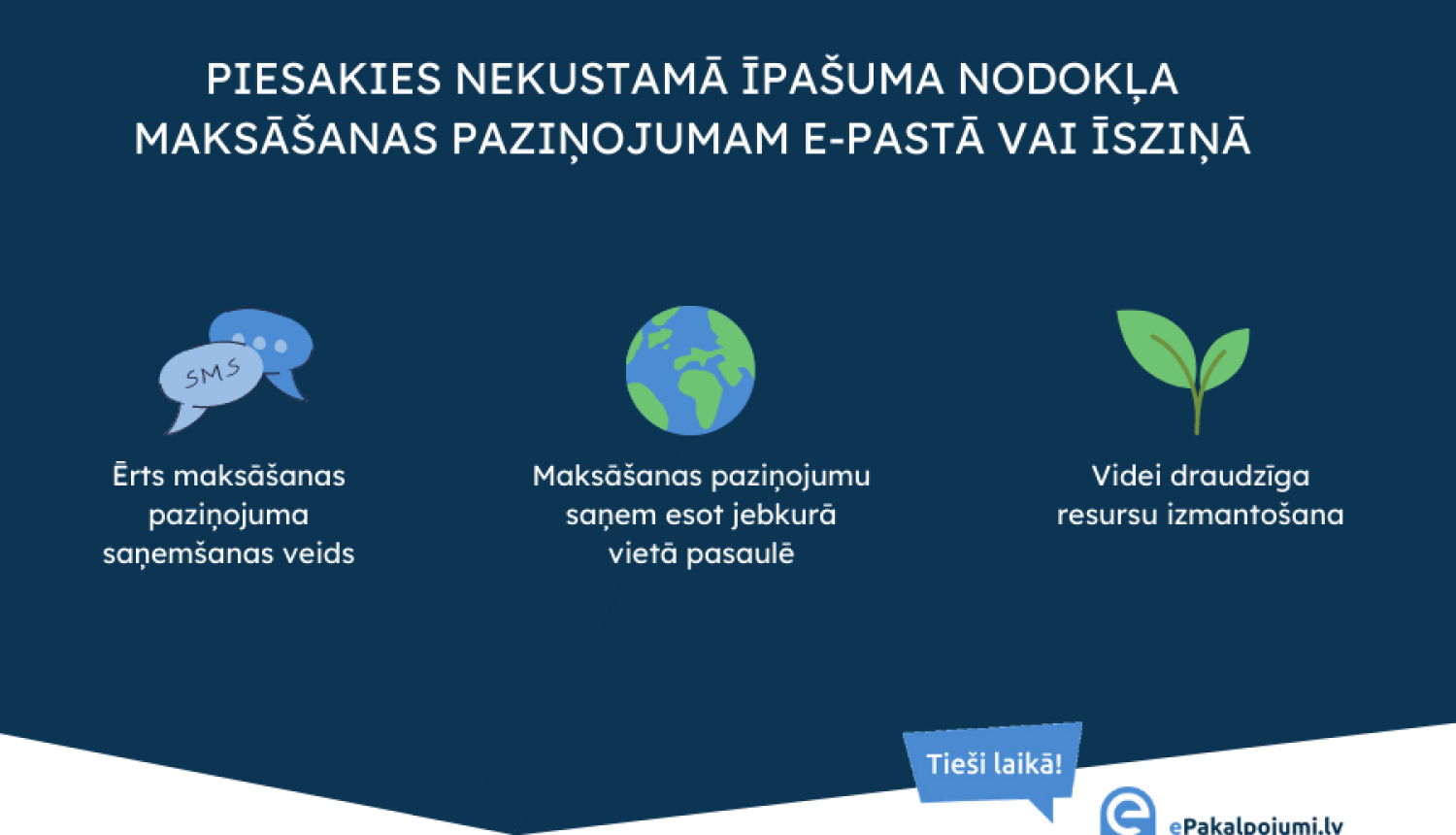 PIESAKIES NEKUSTAMĀ ĪPAŠUMA NODOKĻA MAKSĀŠANAS PAZIŅOJUMAM E-PASTĀ VAI ĪSZIŅĀ

SMS

Ērts maksāšanas paziņojuma saņemšanas veids

Maksāšanas paziņojumu saņem esot jebkurā vietā pasaulē

Videi draudzīga resursu izmantošana

Tieši laikā!

ePakalpojumi.lv